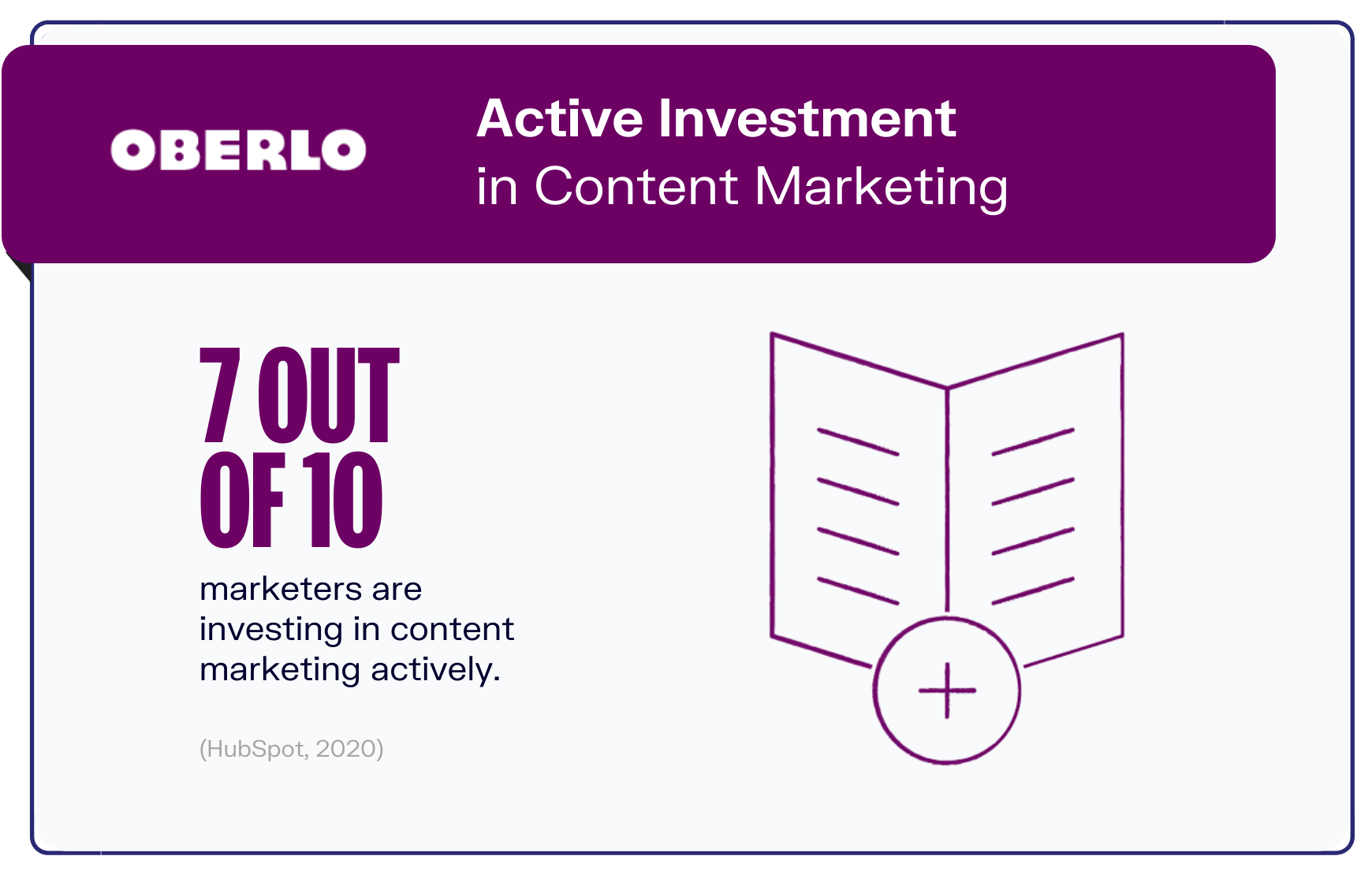 OBERLO

Active Investment
in Content Marketing

7 OUT OF 10

marketers are investing in content marketing actively.

(HubSpot, 2020)